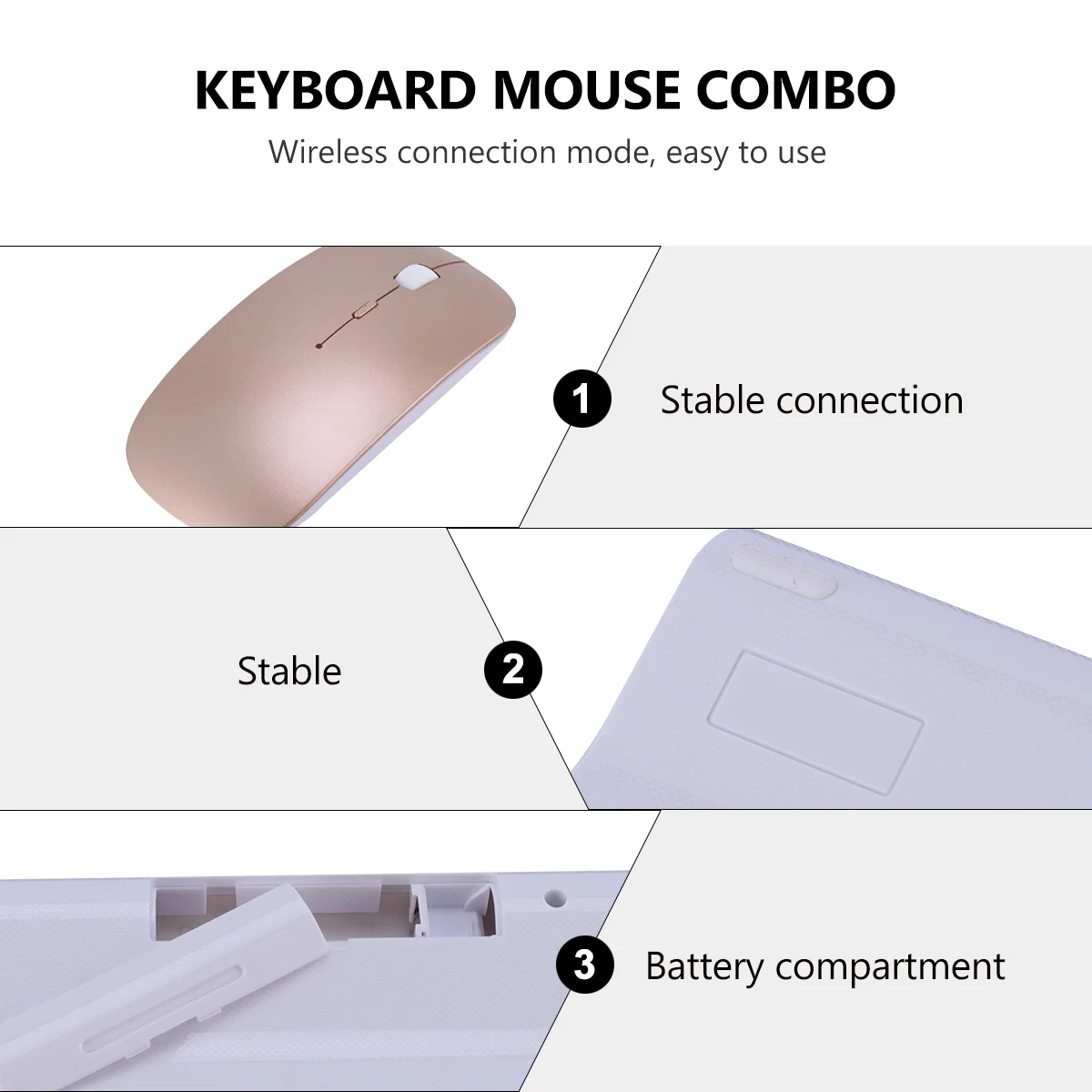 KEYBOARD MOUSE COMBO

Wireless connection mode, easy to use

1 Stable connection

Stable 2

3 Battery compartment